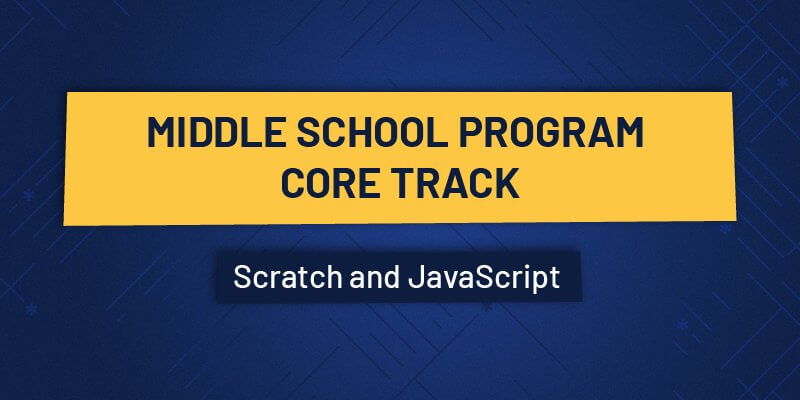 MIDDLE SCHOOL PROGRAM
CORE TRACK

Scratch and JavaScript